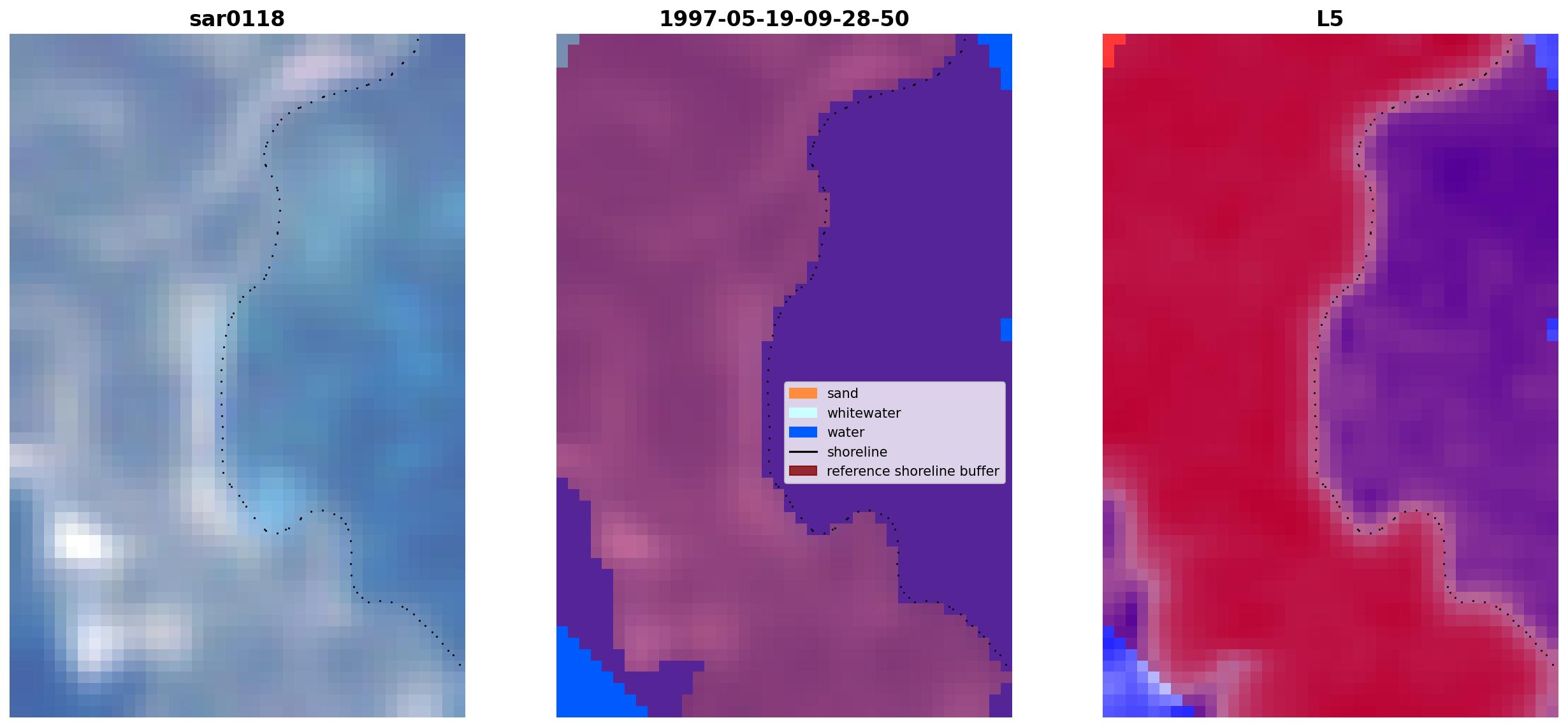 sar0118

1997-05-19-09-28-50

sand
whitewater
water
shoreline
reference shoreline buffer

L5